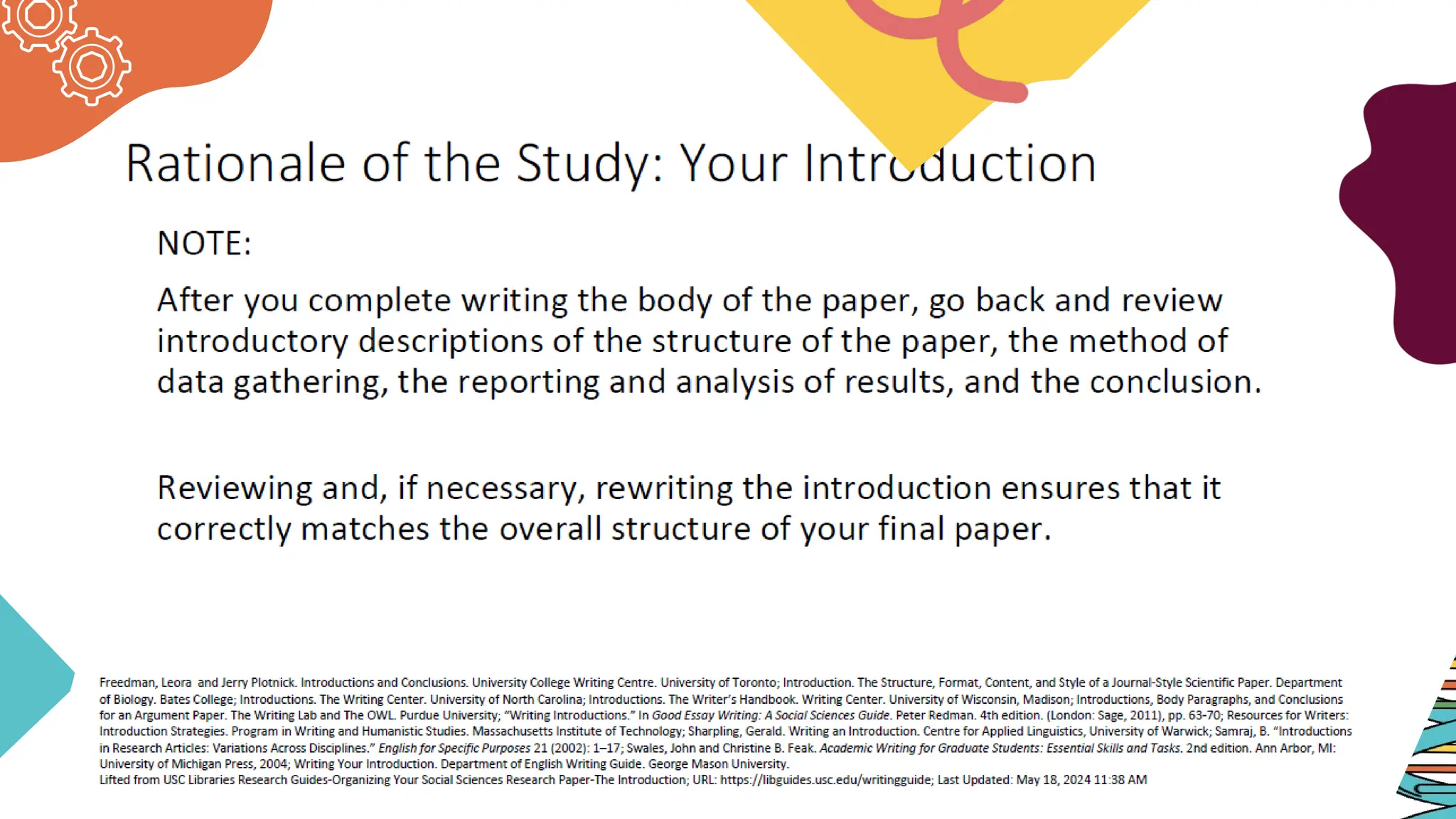 Rationale of the Study: Your Introduction

NOTE:

After you complete writing the body of the paper, go back and review introductory descriptions of the structure of the paper, the method of data gathering, the reporting and analysis of results, and the conclusion.

Reviewing and, if necessary, rewriting the introduction ensures that it correctly matches the overall structure of your final paper.

Freedman, Leora and Jerry Plotnick. Introductions and Conclusions. University College Writing Centre. University of Toronto; Introduction. The Structure, Format, Content, and Style of a Journal-Style Scientific Paper. Department of Biology. Bates College; Introductions. The Writing Center. University of North Carolina; Introductions. The Writer's Handbook. Writing Center. University of Wisconsin, Madison; Introductions, Body Paragraphs, and Conclusions for an Argument Paper. The Writing Lab and The OWL. Purdue University; "Writing Introductions." In Good Essay Writing: A Social Sciences Guide. Peter Redman. 4th edition. (London: Sage, 2011), pp. 63-70; Resources for Writers: Introduction Strategies. Program in Writing and Humanistic Studies. Massachusetts Institute of Technology; Sharpling, Gerald. Writing an Introduction. Centre for Applied Linguistics, University of Warwick; Samraj, B. "Introductions in Research Articles: Variations Across Disciplines." English for Specific Purposes 21 (2002): 1–17; Swales, John and Christine B. Feak. Academic Writing for Graduate Students: Essential Skills and Tasks. 2nd edition. Ann Arbor, MI: University of Michigan Press, 2004; Writing Your Introduction. Department of English Writing Guide. George Mason University.
Lifted from USC Libraries Research Guides-Organizing Your Social Sciences Research Paper-The Introduction; URL: https://libguides.usc.edu/writingguide; Last Updated: May 18, 2024 11:38 AM